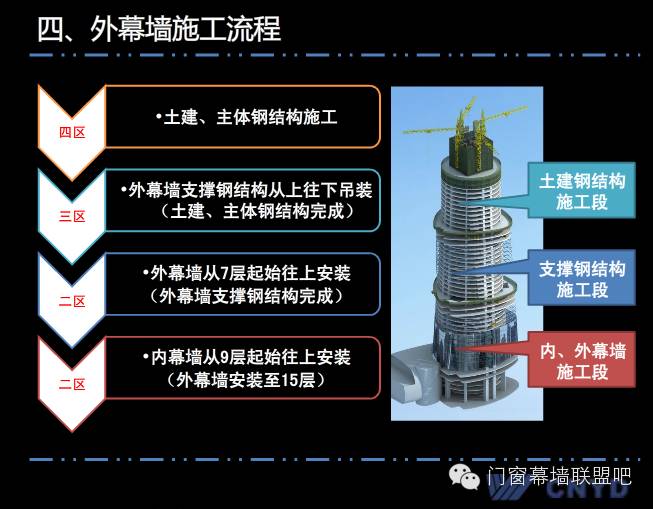 四、外幕墙施工流程

四区

•土建、主体钢结构施工

三区

•外幕墙支撑钢结构从上往下吊装（土建、主体钢结构完成）

二区

•外幕墙从7层起始往上安装（外幕墙支撑钢结构完成）

二区

•内幕墙从9层起始往上安装（外幕墙安装至15层）

土建钢结构施工段

支撑钢结构施工段

内、外幕墙施工段

门窗幕墙联盟吧

CNYD